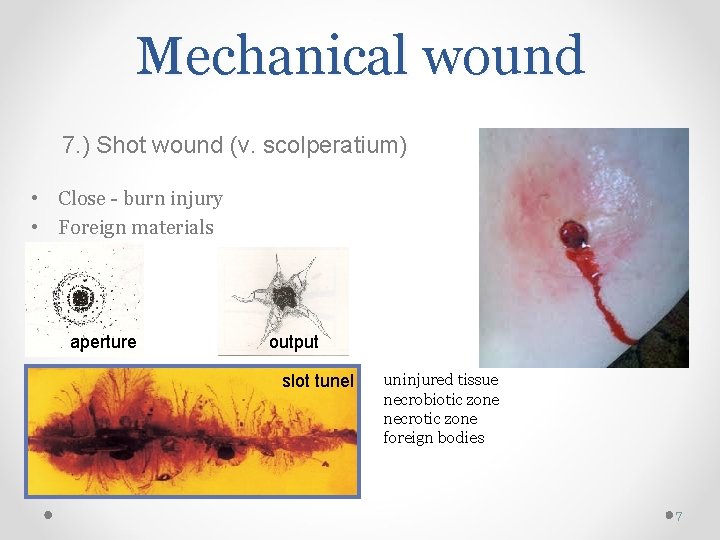 Mechanical wound

7.) Shot wound (v. scolperatium)

• Close - burn injury
• Foreign materials

aperture

output

slot tunel

uninjured tissue
necrobiotic zone
necrotic zone
foreign bodies

7